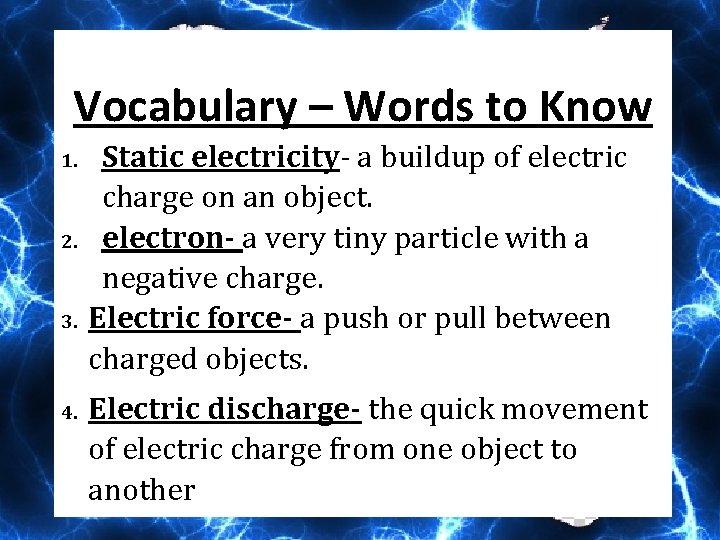 Vocabulary – Words to Know

1. Static electricity- a buildup of electric charge on an object.
2. electron- a very tiny particle with a negative charge.
3. Electric force- a push or pull between charged objects.
4. Electric discharge- the quick movement of electric charge from one object to another